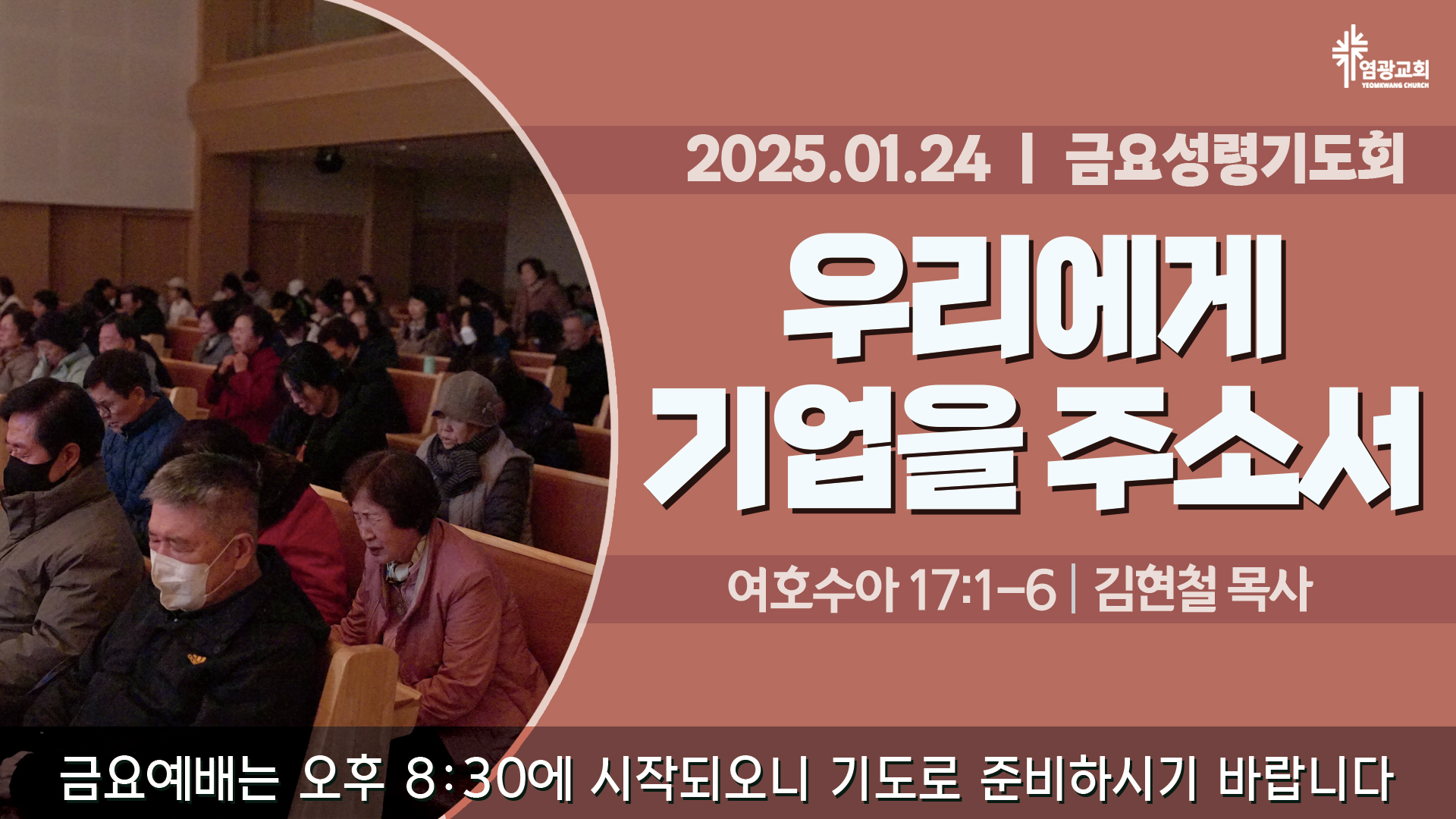 염광교회
YEOMKWANG CHURCH

2025.01.24 | 금요성령기도회

우리에게
기업을 주소서

여호수아 17:1-6 | 김현철 목사

금요예배는 오후 8:30에 시작되오니 기도로 준비하시기 바랍니다